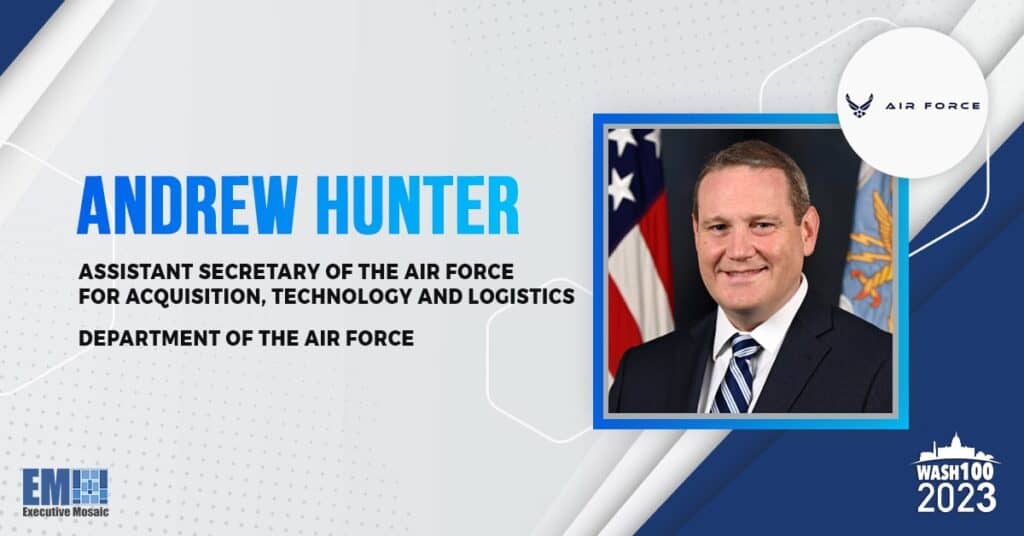 AIR FORCE

ANDREW HUNTER

ASSISTANT SECRETARY OF THE AIR FORCE FOR ACQUISITION, TECHNOLOGY AND LOGISTICS

DEPARTMENT OF THE AIR FORCE

EM
Executive Mosaic

WASH100
2023